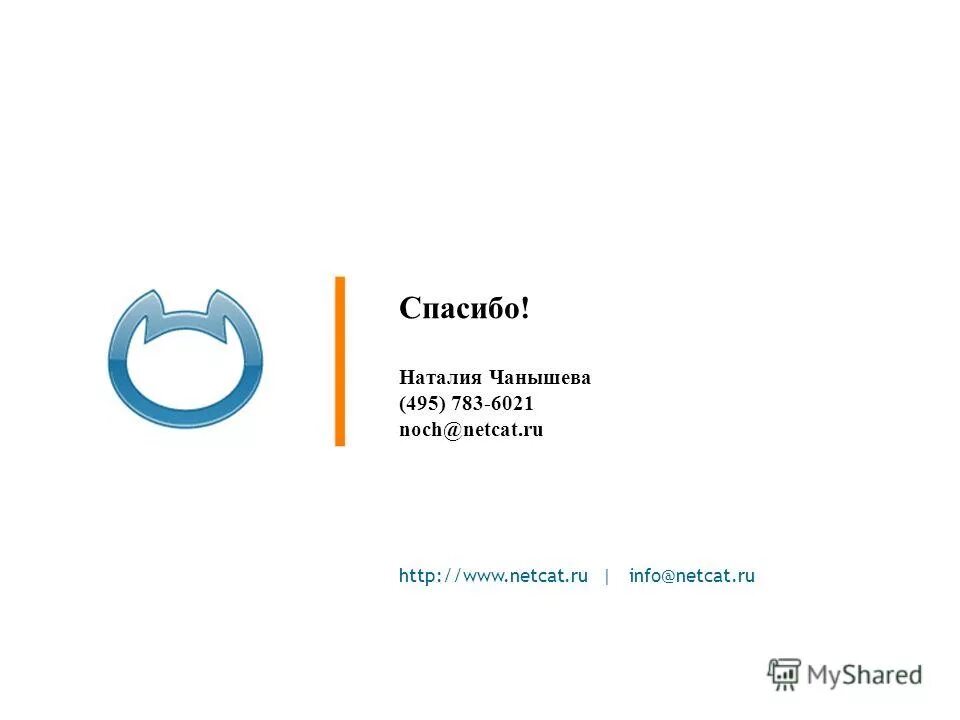 Спасибо!

Наталия Чанышева
(495) 783-6021
noch@netcat.ru

http://www.netcat.ru | info@netcat.ru

MyShared